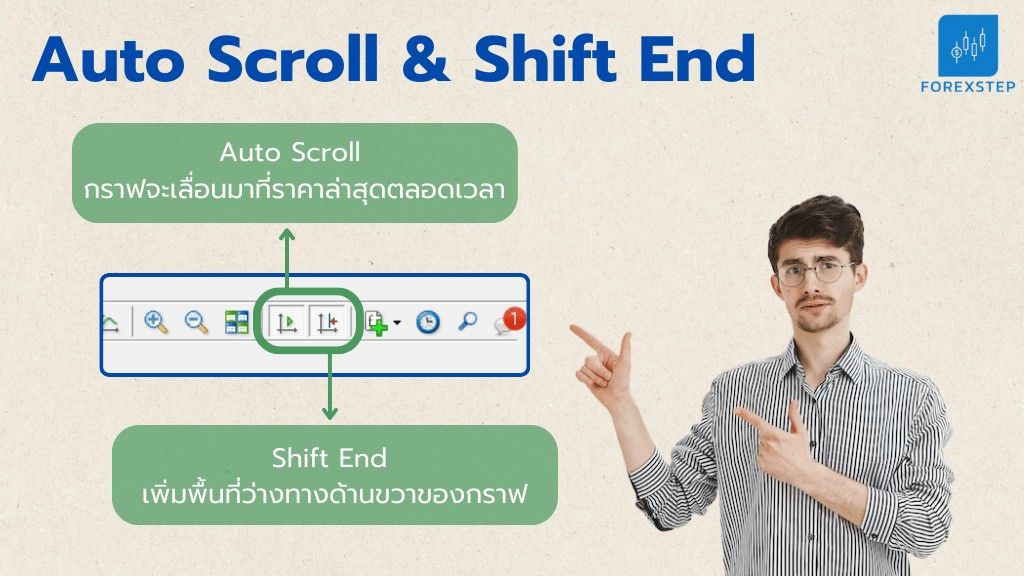 Auto Scroll & Shift End

FOREXSTEP

Auto Scroll
กราฟจะเลื่อนมาที่ราคาล่าสุดตลอดเวลา

1

Shift End
เพิ่มพื้นที่ว่างทางด้านขวาของกราฟ